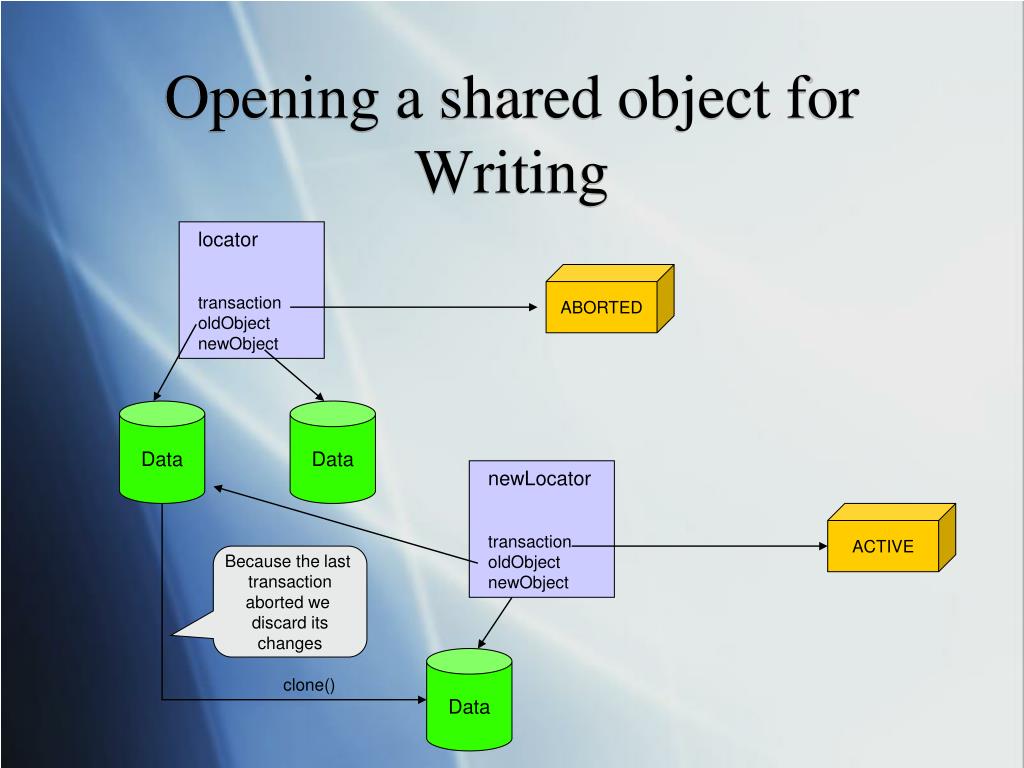 Opening a shared object for Writing

locator

transaction
oldObject
newObject

ABORTED

Data

Data

newLocator

transaction
oldObject
newObject

ACTIVE

Because the last transaction aborted we discard its changes

clone()

Data